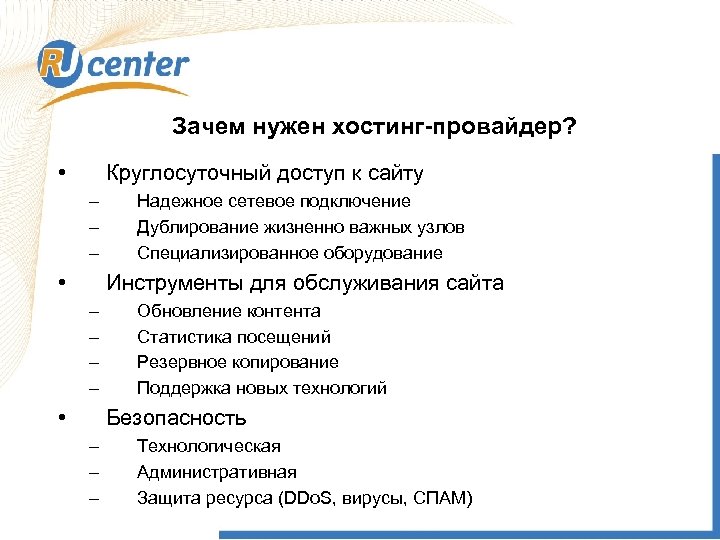 RU center

Зачем нужен хостинг-провайдер?

• Круглосуточный доступ к сайту
– Надежное сетевое подключение
– Дублирование жизненно важных узлов
– Специализированное оборудование

• Инструменты для обслуживания сайта
– Обновление контента
– Статистика посещений
– Резервное копирование
– Поддержка новых технологий

• Безопасность
– Технологическая
– Административная
– Защита ресурса (DDoS, вирусы, СПАМ)